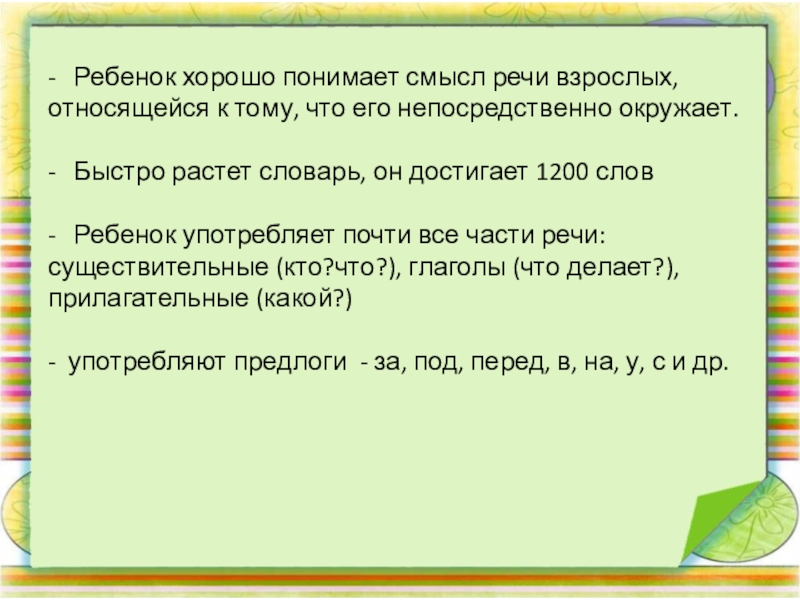 - Ребенок хорошо понимает смысл речи взрослых, относящейся к тому, что его непосредственно окружает.

- Быстро растет словарь, он достигает 1200 слов

- Ребенок употребляет почти все части речи: существительные (кто?что?), глаголы (что делает?), прилагательные (какой?)

- употребляют предлоги - за, под, перед, в, на, у, с и др.